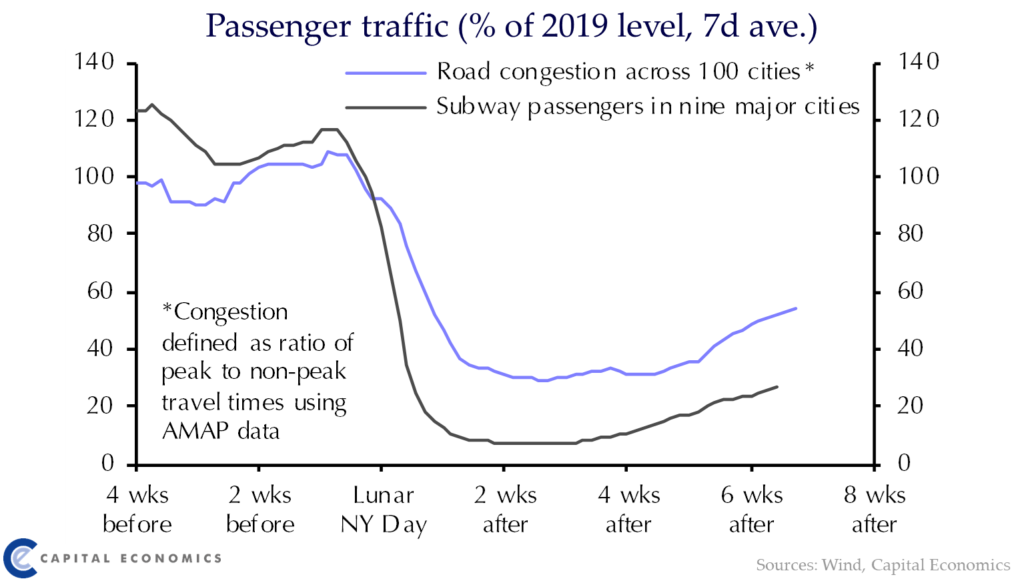 Passenger traffic (% of 2019 level, 7d ave.)

Road congestion across 100 cities*
Subway passengers in nine major cities

140
120
100
80
60
40
20
0

140
120
100
80
60
40
20
0

*Congestion defined as ratio of peak to non-peak travel times using AMAP data

4 wks before
2 wks before
Lunar NY Day
2 wks after
4 wks after
6 wks after
8 wks after

CAPITAL ECONOMICS

Sources: Wind, Capital Economics